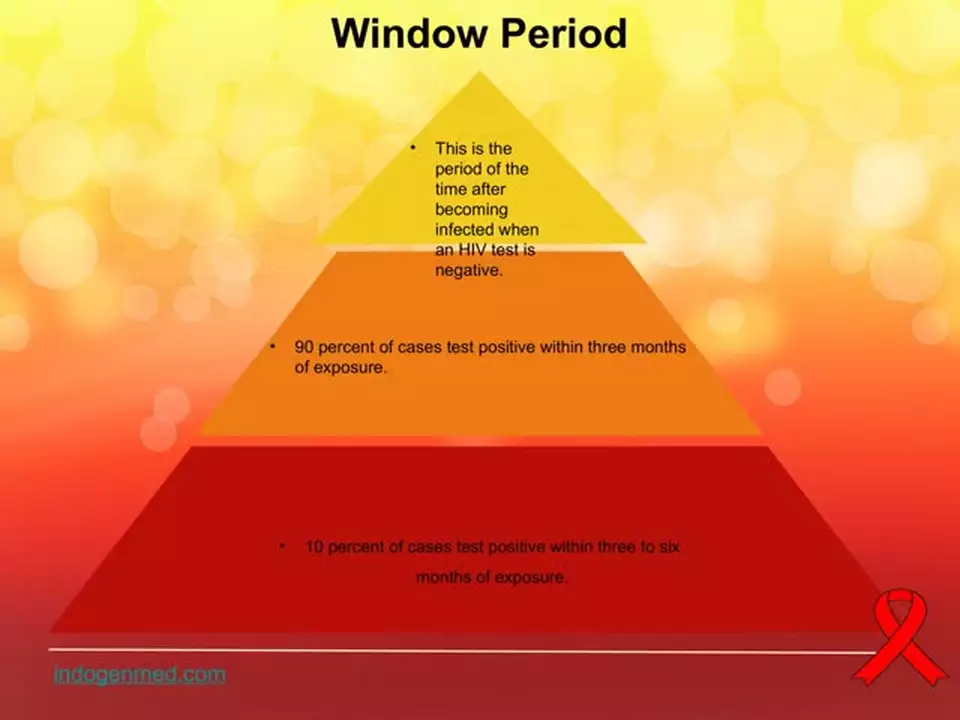 Window Period

• This is the period of the time after becoming infected when an HIV test is negative.

• 90 percent of cases test positive within three months of exposure.

• 10 percent of cases test positive within three to six months of exposure.

indogenmed.com